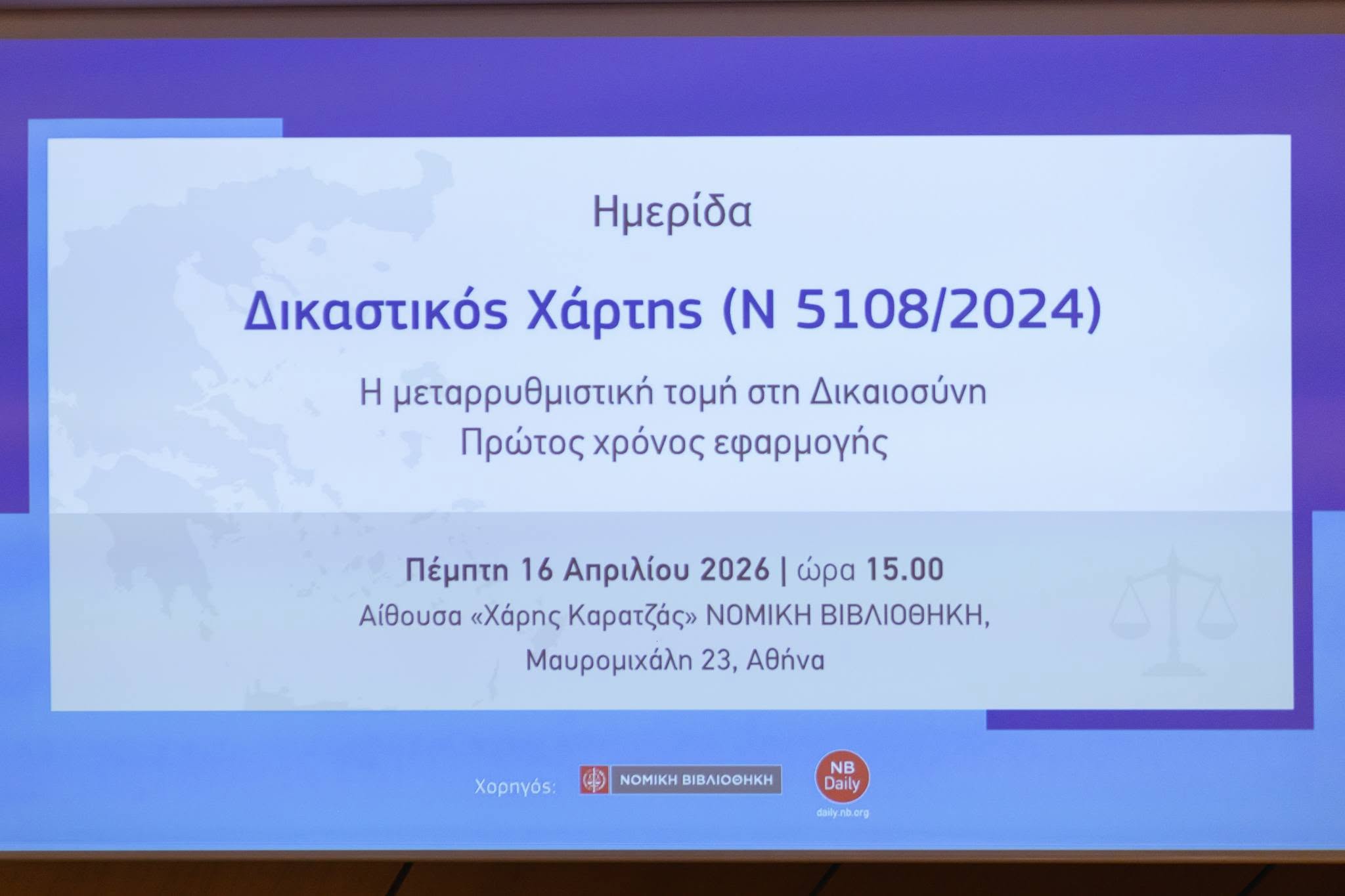 Ημερίδα

Δικαστικός Χάρτης (Ν 5108/2024)

Η μεταρρυθμιστική τομή στη Δικαιοσύνη
Πρώτος χρόνος εφαρμογής

Πέμπτη 16 Απριλίου 2026 | ώρα 15.00
Αίθουσα «Χάρης Καρατζάς» ΝΟΜΙΚΗ ΒΙΒΛΙΟΘΗΚΗ,
Μαυρομιχάλη 23, Αθήνα

Χορηγός: ΝΟΜΙΚΗ ΒΙΒΛΙΟΘΗΚΗ NB Daily daily.nb.org